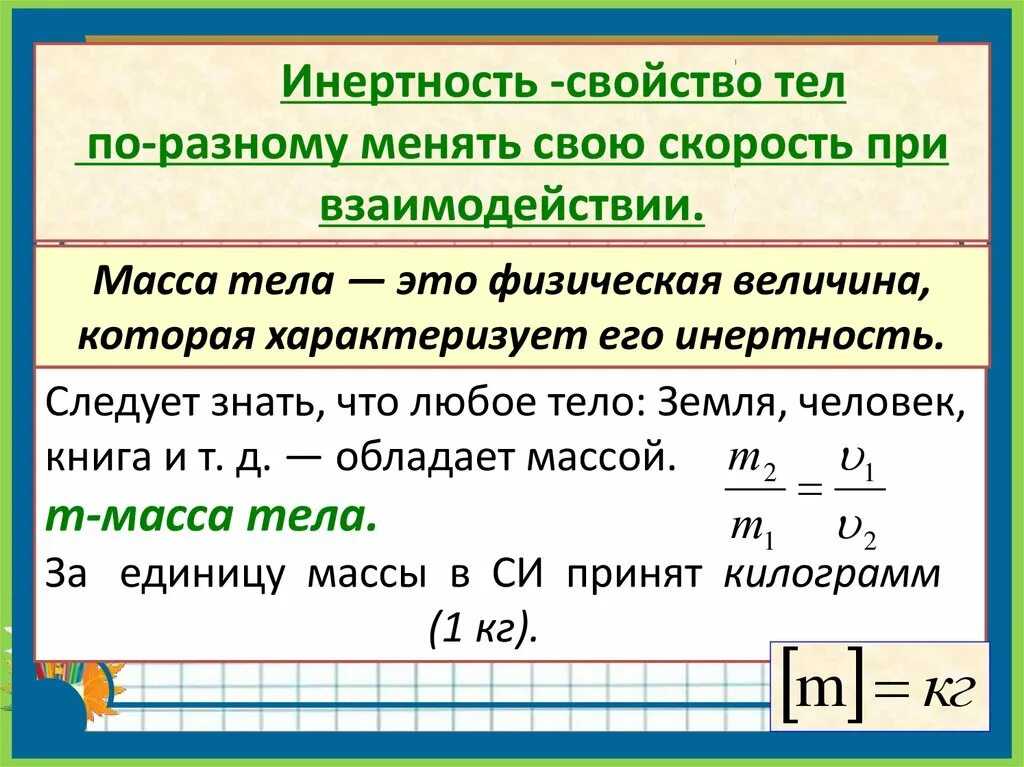 Инертность -свойство тел по-разному менять свою скорость при взаимодействии.

Масса тела — это физическая величина, которая характеризует его инертность.

Следует знать, что любое тело: Земля, человек, книга и т. д. — обладает массой.

$\frac{m_2}{m_1} = \frac{\upsilon_1}{\upsilon_2}$

m-масса тела.

За единицу массы в СИ принят килограмм (1 кг).

$[m] = кг$